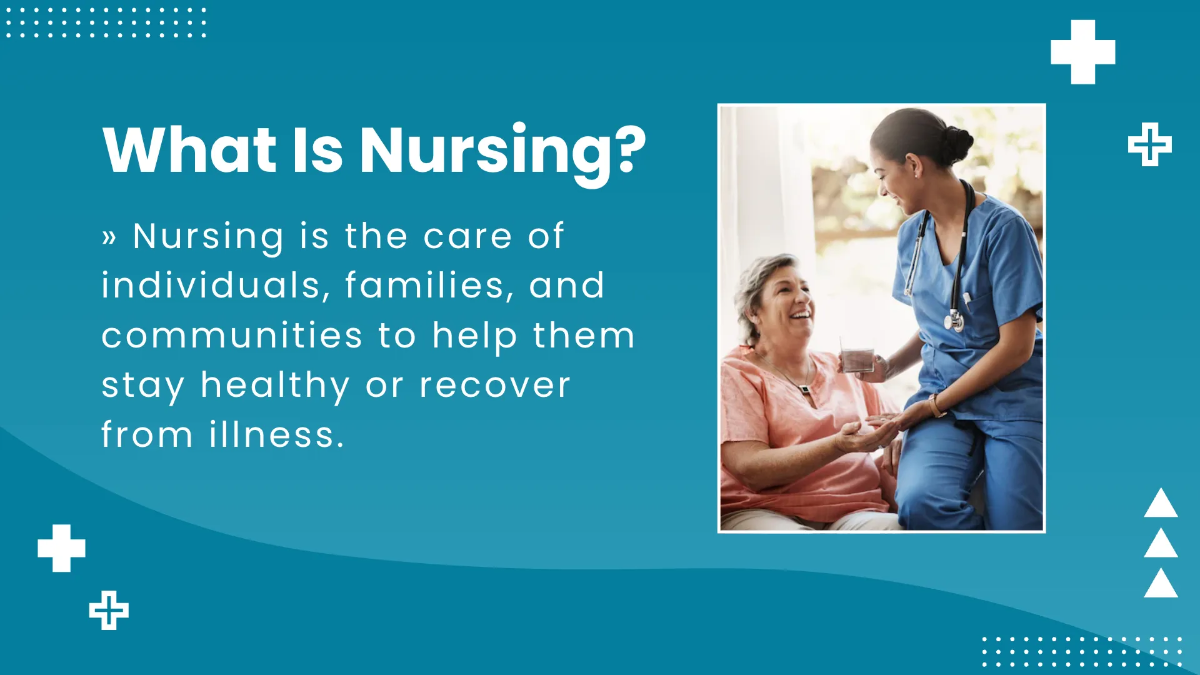 What Is Nursing?

» Nursing is the care of individuals, families, and communities to help them stay healthy or recover from illness.